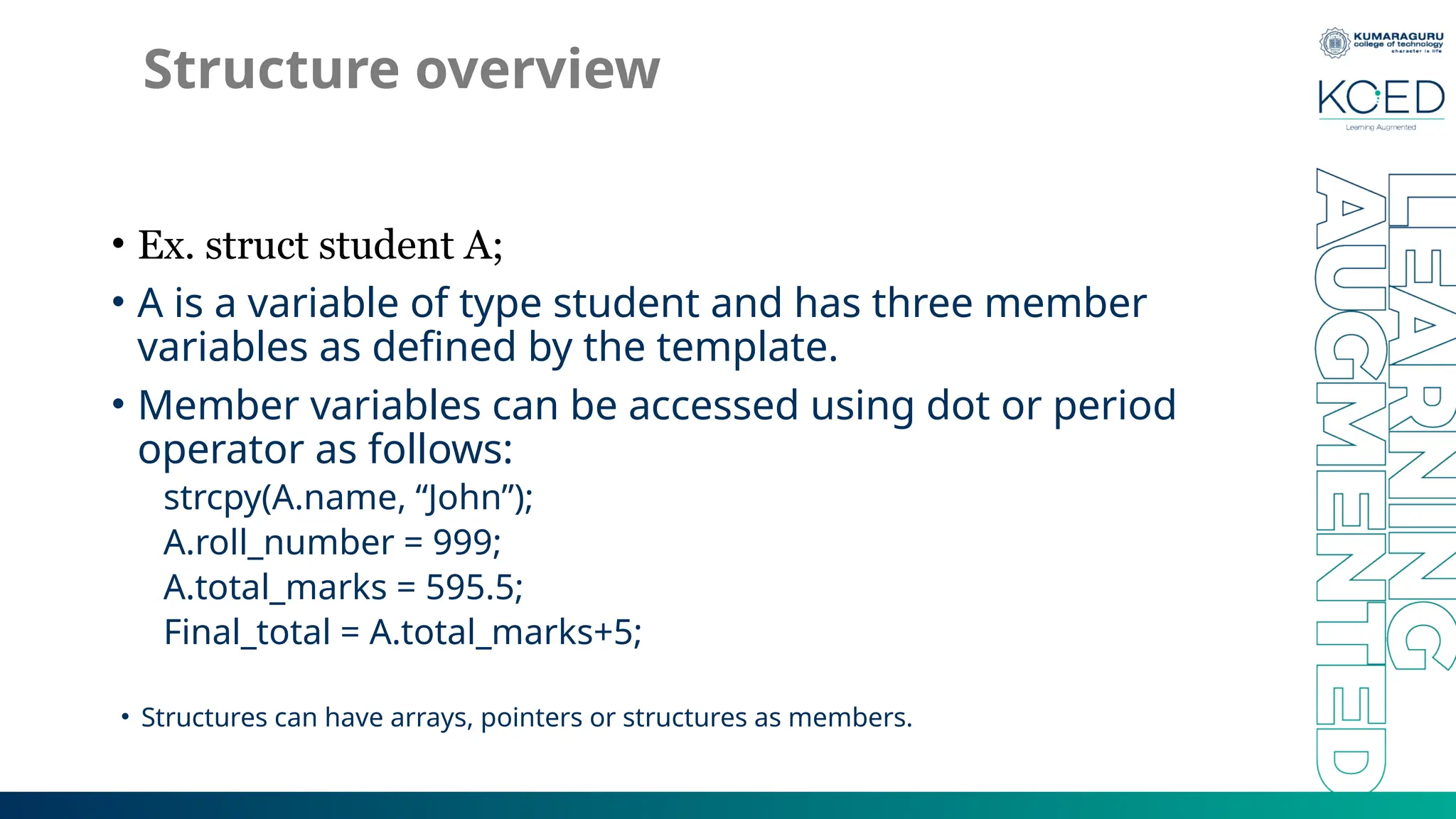 Structure overview

KUMARAGURU college of technology character is life

KCED Learning Augmented

• Ex. struct student A;

• A is a variable of type student and has three member variables as defined by the template.

• Member variables can be accessed using dot or period operator as follows:

strcpy(A.name, “John”);
A.roll_number = 999;
A.total_marks = 595.5;
Final_total = A.total_marks+5;

• Structures can have arrays, pointers or structures as members.

LEARNING AUGMENTED